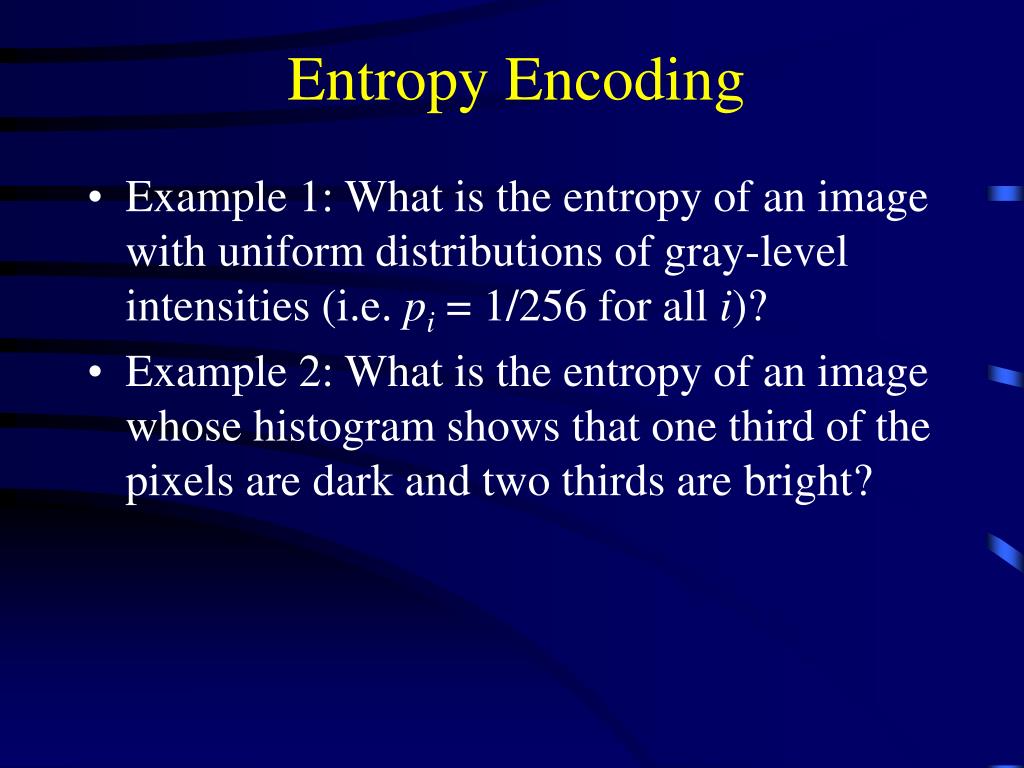 Entropy Encoding

• Example 1: What is the entropy of an image with uniform distributions of gray-level intensities (i.e. $p_i = 1/256$ for all $i$)?

• Example 2: What is the entropy of an image whose histogram shows that one third of the pixels are dark and two thirds are bright?